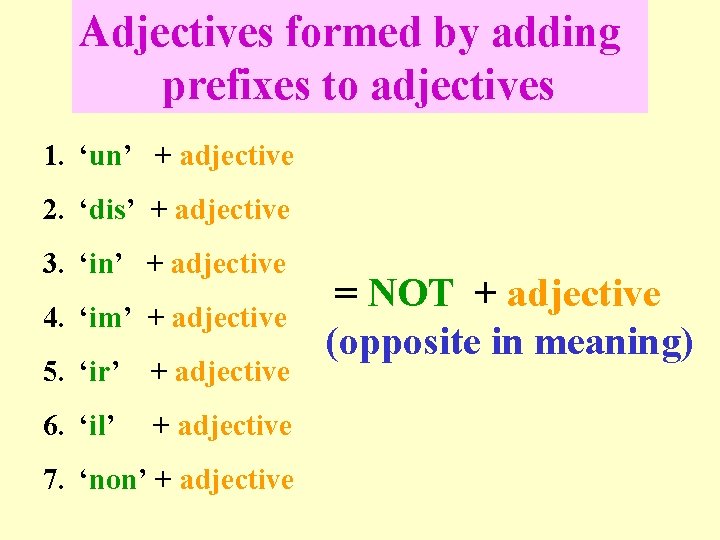 Adjectives formed by adding prefixes to adjectives

1. ‘un’ + adjective
2. ‘dis’ + adjective
3. ‘in’ + adjective
4. ‘im’ + adjective
5. ‘ir’ + adjective
6. ‘il’ + adjective
7. ‘non’ + adjective

= NOT + adjective
(opposite in meaning)